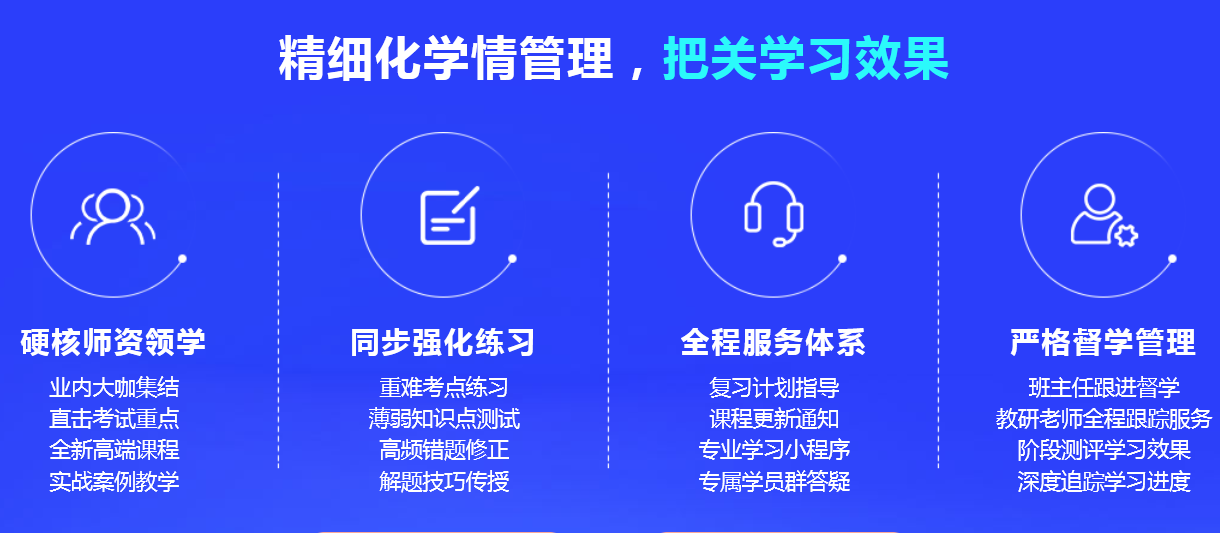 精细化学情管理，把关学习效果

硬核师资领学
业内大咖集结
直击考试重点
全新高端课程
实战案例教学

同步强化练习
重难考点练习
薄弱知识点测试
高频错题修正
解题技巧传授

全程服务体系
复习计划指导
课程更新通知
专业学习小程序
专属学员群答疑

严格督学管理
班主任跟进督学
教研老师全程跟踪服务
阶段测评学习效果
深度追踪学习进度